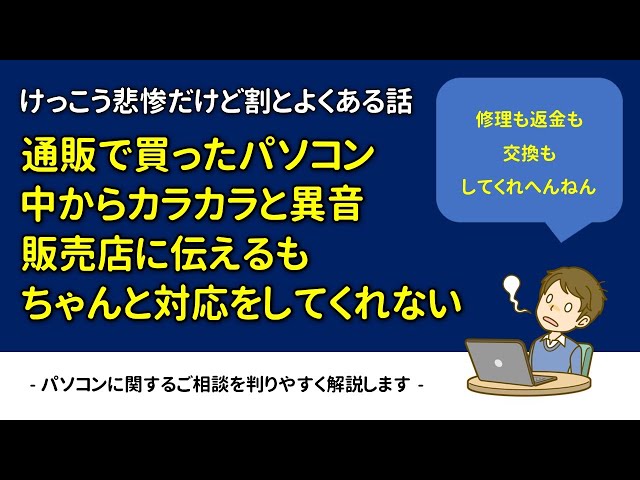 けっこう悲惨だけど割とよくある話

通販で買ったパソコン
中からカラカラと異音
販売店に伝えるも
ちゃんと対応をしてくれない

修理も返金も
交換も
してくれへんねん

- パソコンに関するご相談を判りやすく解説します -